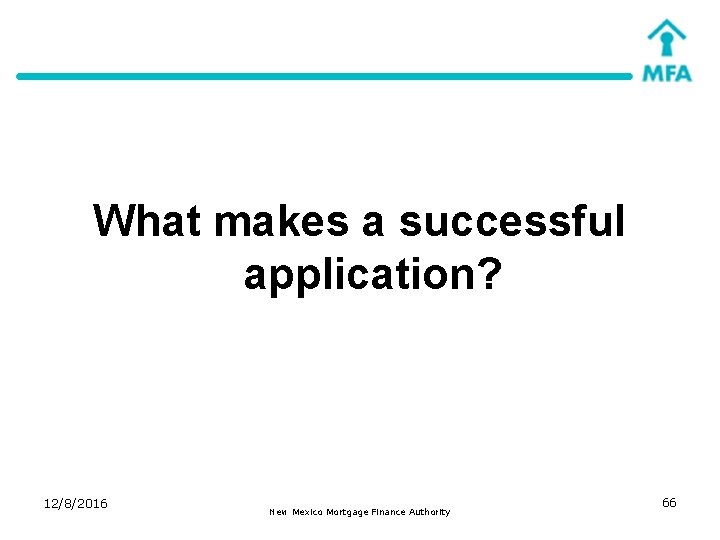 MFA

What makes a successful application?

12/8/2016

New Mexico Mortgage Finance Authority

66